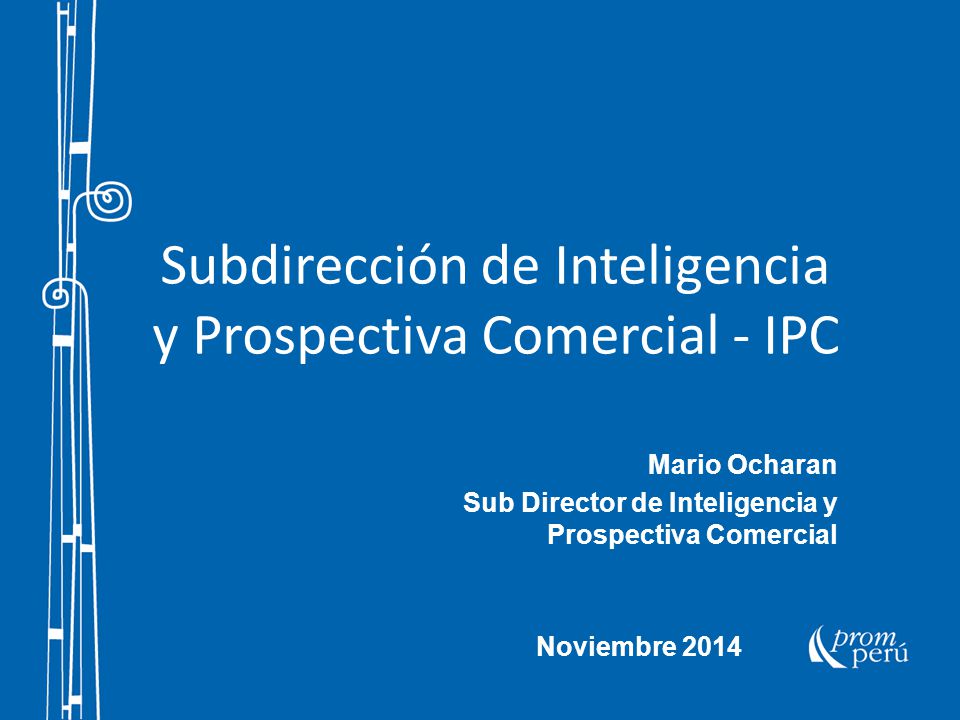 Subdirección de Inteligencia y Prospectiva Comercial - IPC

Mario Ocharan

Sub Director de Inteligencia y Prospectiva Comercial

Noviembre 2014

prom perú